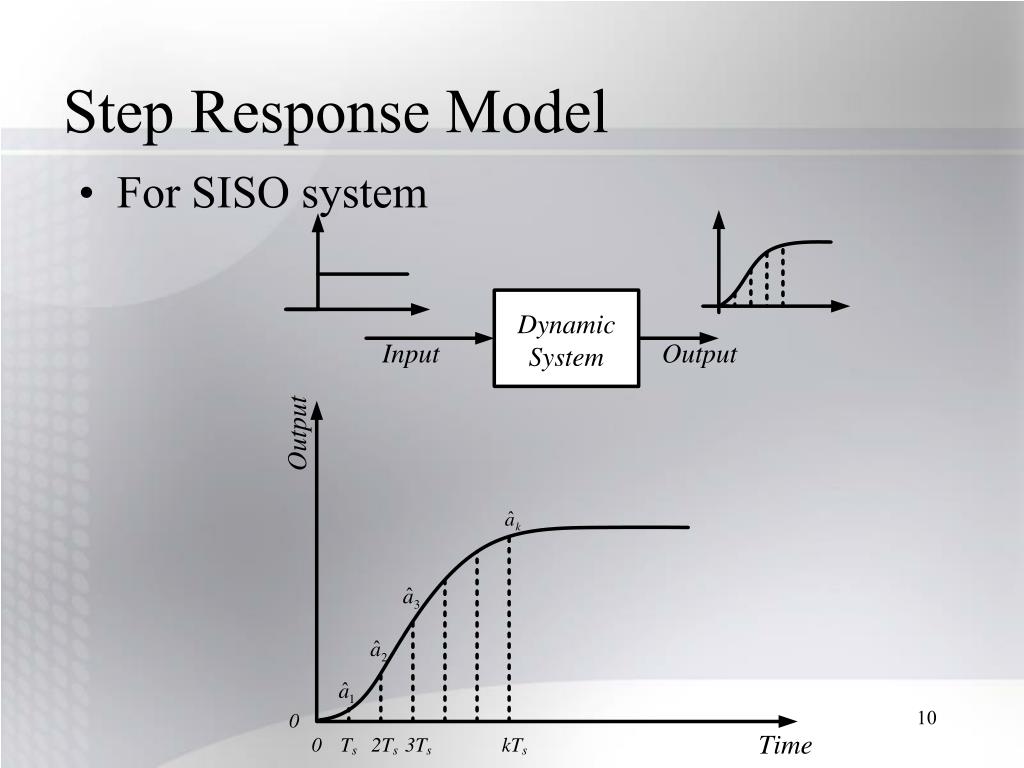 Step Response Model

• For SISO system

Input

Dynamic System

Output

Output

$\hat{a}_k$

$\hat{a}_3$

$\hat{a}_2$

$\hat{a}_1$

0

0 $T_s$ $2T_s$ $3T_s$ $kT_s$

Time

10